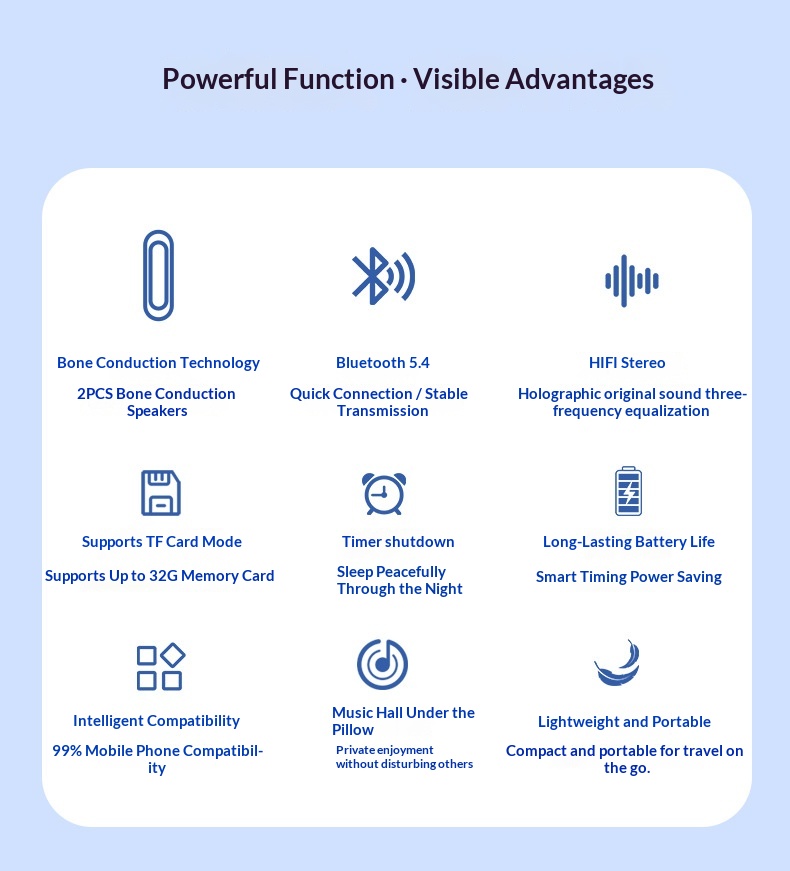 Powerful Function · Visible Advantages

Bone Conduction Technology

2PCS Bone Conduction Speakers

Bluetooth 5.4

Quick Connection / Stable Transmission

HIFI Stereo

Holographic original sound three-frequency equalization

Supports TF Card Mode

Supports Up to 32G Memory Card

Timer shutdown

Sleep Peacefully Through the Night

Long-Lasting Battery Life

Smart Timing Power Saving

Intelligent Compatibility

99% Mobile Phone Compatibility

Music Hall Under the Pillow

Private enjoyment without disturbing others

Lightweight and Portable

Compact and portable for travel on the go.